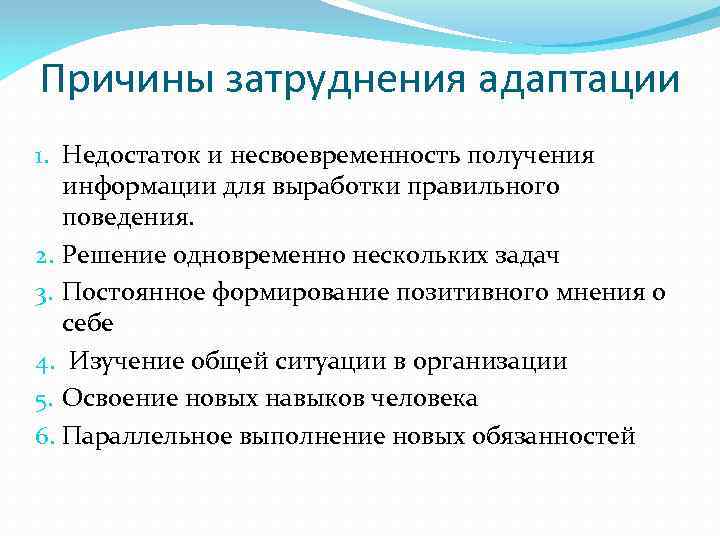 Причины затруднения адаптации

1. Недостаток и несвоевременность получения информации для выработки правильного поведения.
2. Решение одновременно нескольких задач
3. Постоянное формирование позитивного мнения о себе
4. Изучение общей ситуации в организации
5. Освоение новых навыков человека
6. Параллельное выполнение новых обязанностей